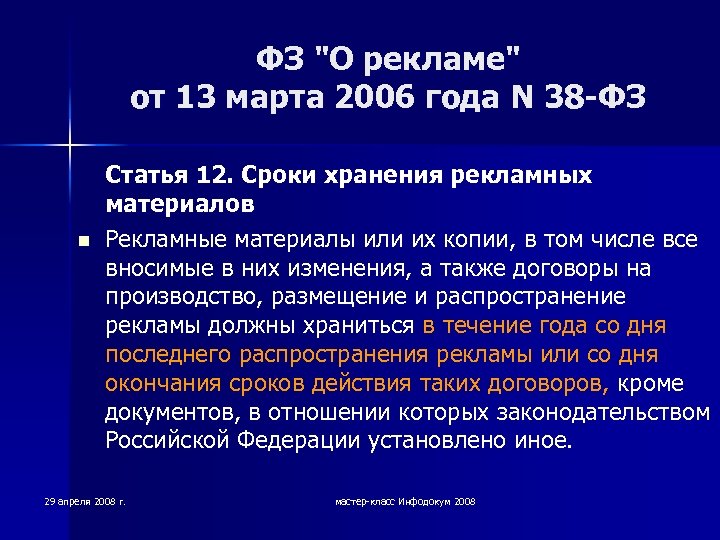 ФЗ "О рекламе"
от 13 марта 2006 года N 38-ФЗ

Статья 12. Сроки хранения рекламных материалов

Рекламные материалы или их копии, в том числе все вносимые в них изменения, а также договоры на производство, размещение и распространение рекламы должны храниться в течение года со дня последнего распространения рекламы или со дня окончания сроков действия таких договоров, кроме документов, в отношении которых законодательством Российской Федерации установлено иное.

29 апреля 2008 г.

мастер-класс Инфодокум 2008